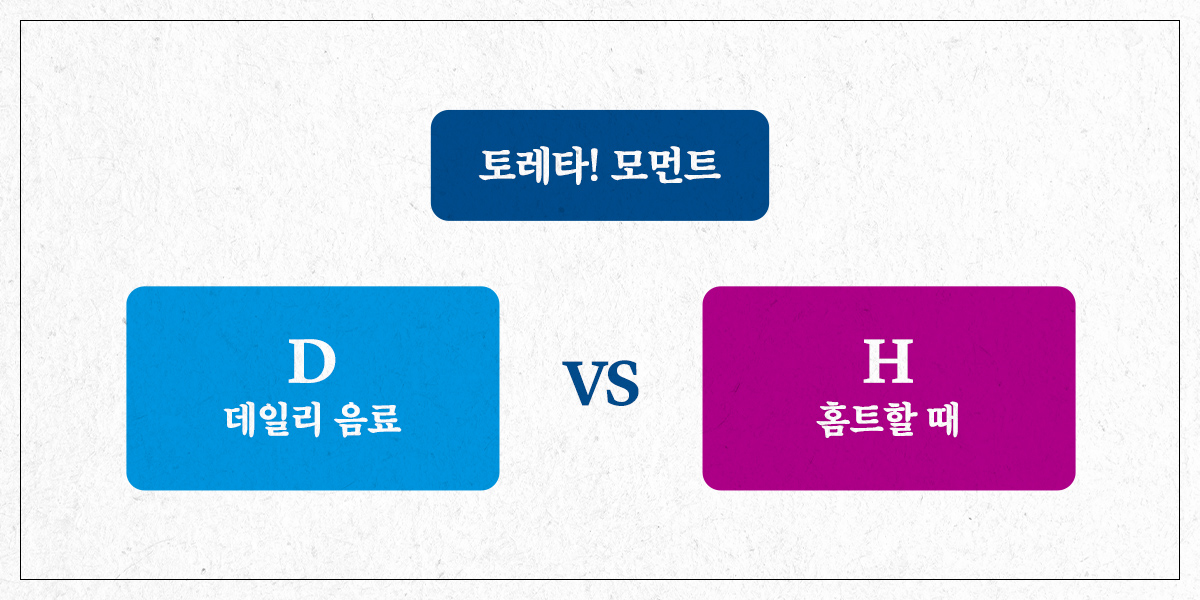 토레타! 모먼트

D
데일리 음료

VS

H
홈트할 때